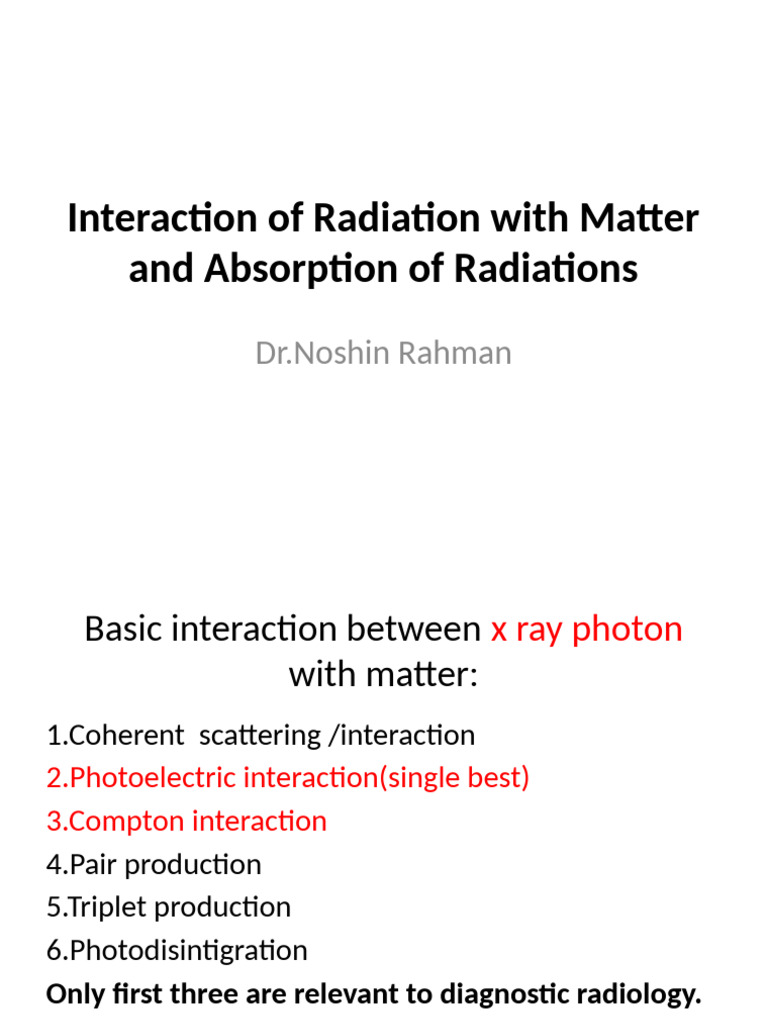 Interaction of Radiation with Matter and Absorption of Radiations

Dr.Noshin Rahman

Basic interaction between x ray photon with matter:

1.Coherent scattering /interaction
2.Photoelectric interaction(single best)
3.Compton interaction
4.Pair production
5.Triplet production
6.Photodisintigration
Only first three are relevant to diagnostic radiology.